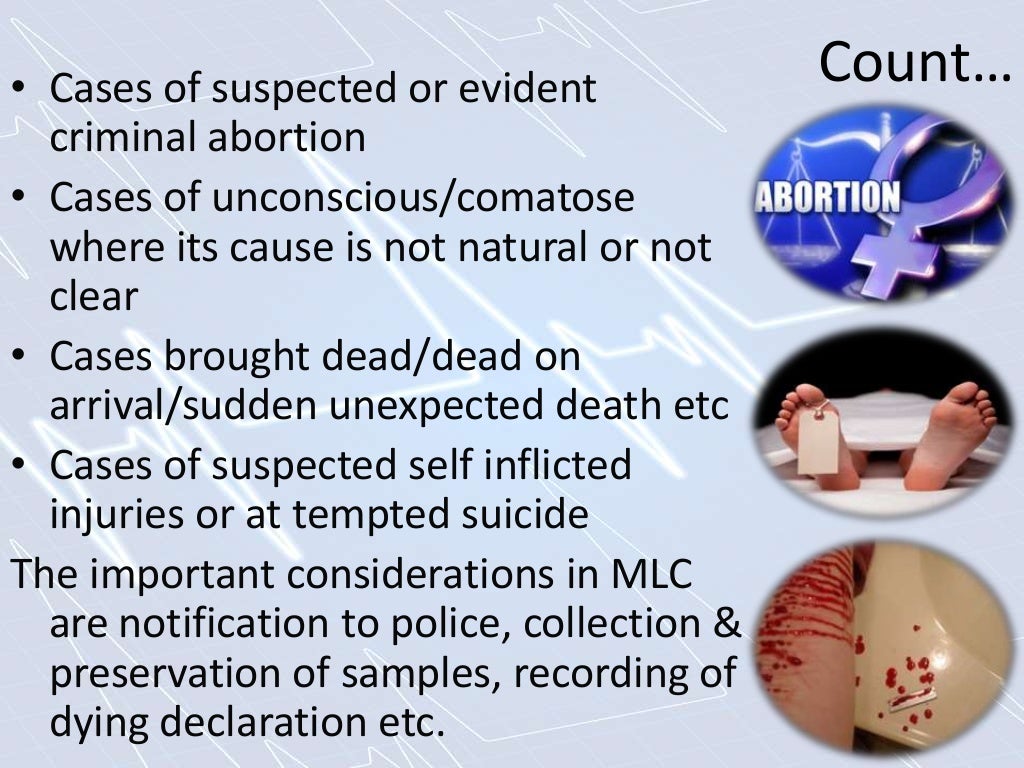 Count…

• Cases of suspected or evident criminal abortion
• Cases of unconscious/comatose where its cause is not natural or not clear
• Cases brought dead/dead on arrival/sudden unexpected death etc
• Cases of suspected self inflicted injuries or at tempted suicide

The important considerations in MLC are notification to police, collection & preservation of samples, recording of dying declaration etc.

ABORTION